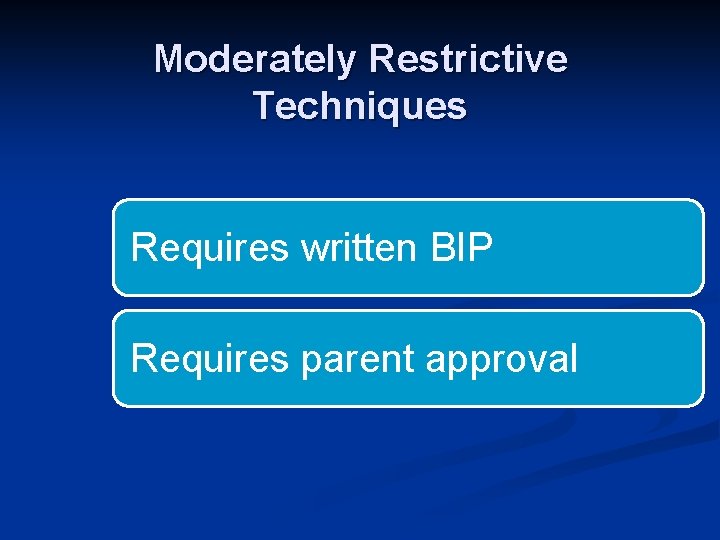 Moderately Restrictive Techniques

Requires written BIP

Requires parent approval